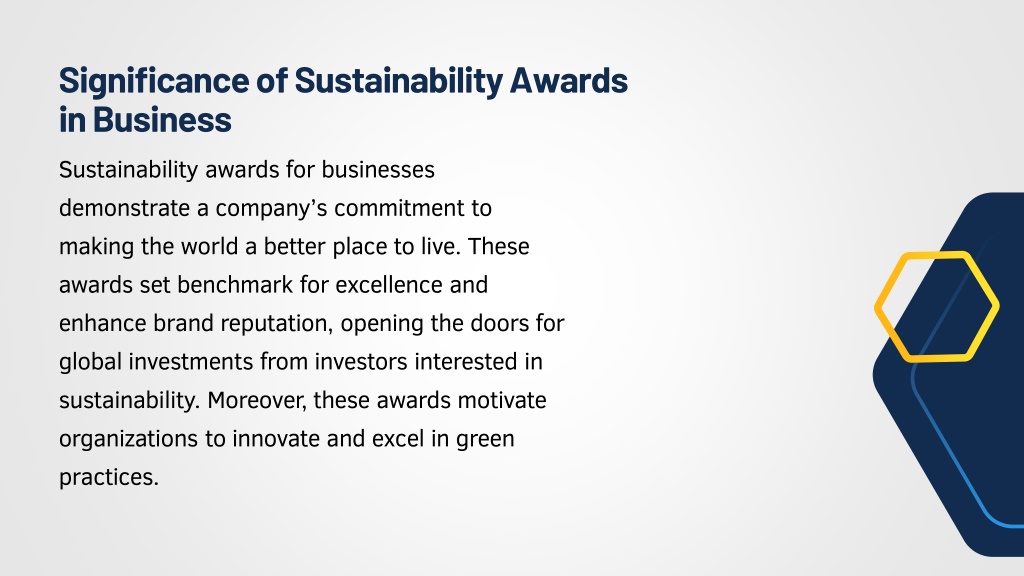 Significance of Sustainability Awards in Business

Sustainability awards for businesses demonstrate a company's commitment to making the world a better place to live. These awards set benchmark for excellence and enhance brand reputation, opening the doors for global investments from investors interested in sustainability. Moreover, these awards motivate organizations to innovate and excel in green practices.